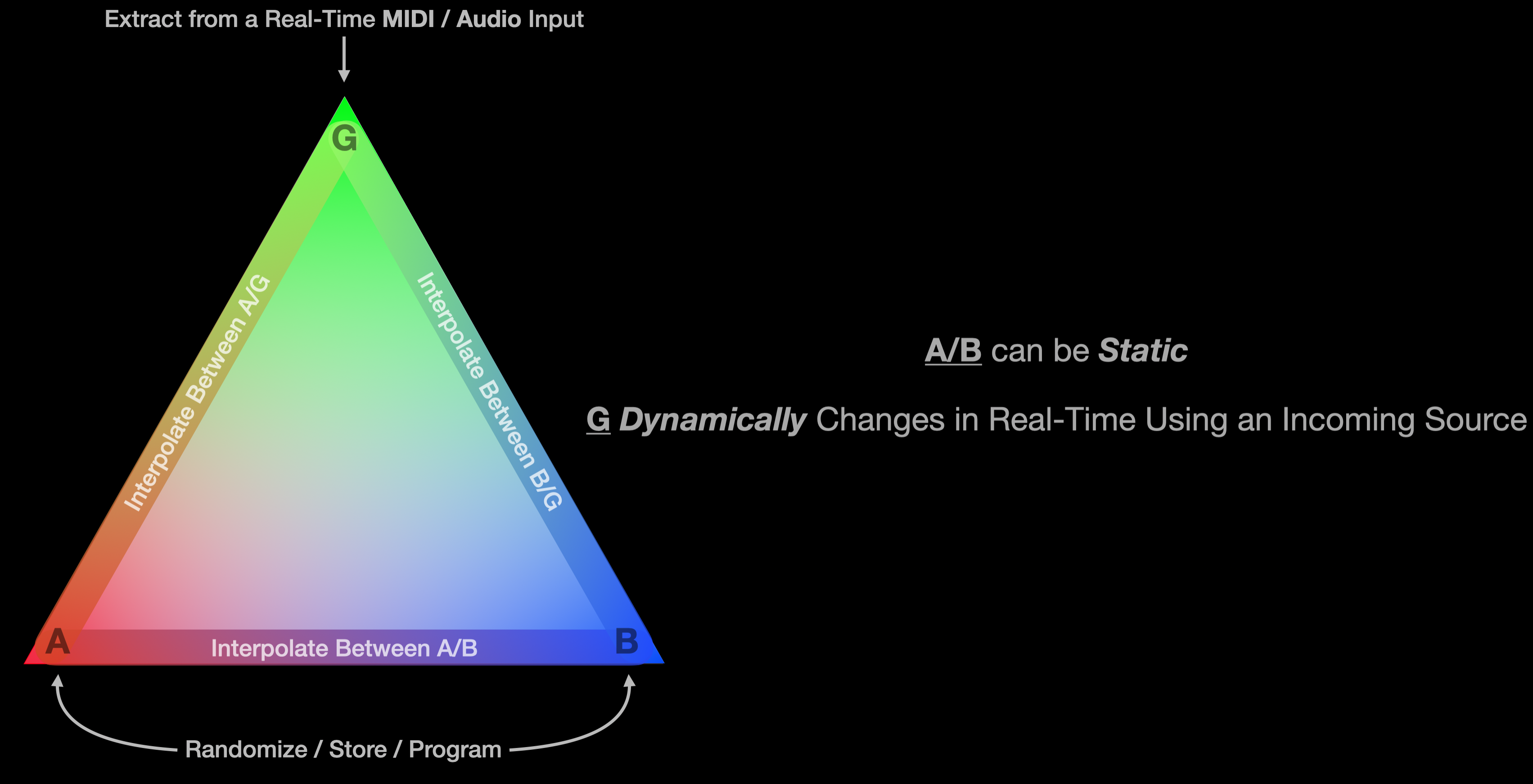 Extract from a Real-Time MIDI / Audio Input

G

Interpolate Between A/G

Interpolate Between B/G

A

Interpolate Between A/B

B

Randomize / Store / Program

A/B can be Static

G Dynamically Changes in Real-Time Using an Incoming Source